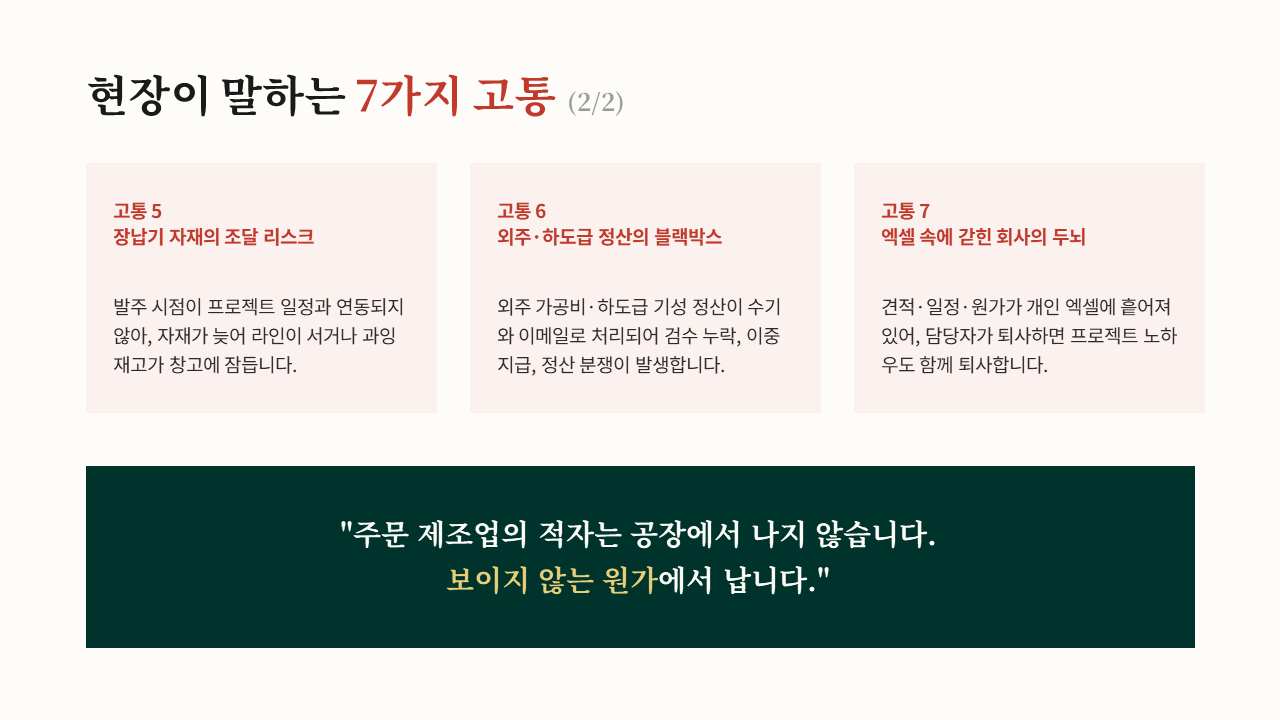 현장이 말하는 7가지 고통 (2/2)

고통 5
장납기 자재의 조달 리스크

발주 시점이 프로젝트 일정과 연동되지 않아, 자재가 늦어 라인이 서거나 과잉 재고가 창고에 잠듭니다.

고통 6
외주·하도급 정산의 블랙박스

외주 가공비·하도급 기성 정산이 수기와 이메일로 처리되어 검수 누락, 이중 지급, 정산 분쟁이 발생합니다.

고통 7
엑셀 속에 갇힌 회사의 두뇌

견적·일정·원가가 개인 엑셀에 흩어져 있어, 담당자가 퇴사하면 프로젝트 노하우도 함께 퇴사합니다.

"주문 제조업의 적자는 공장에서 나지 않습니다.
보이지 않는 원가에서 납니다."